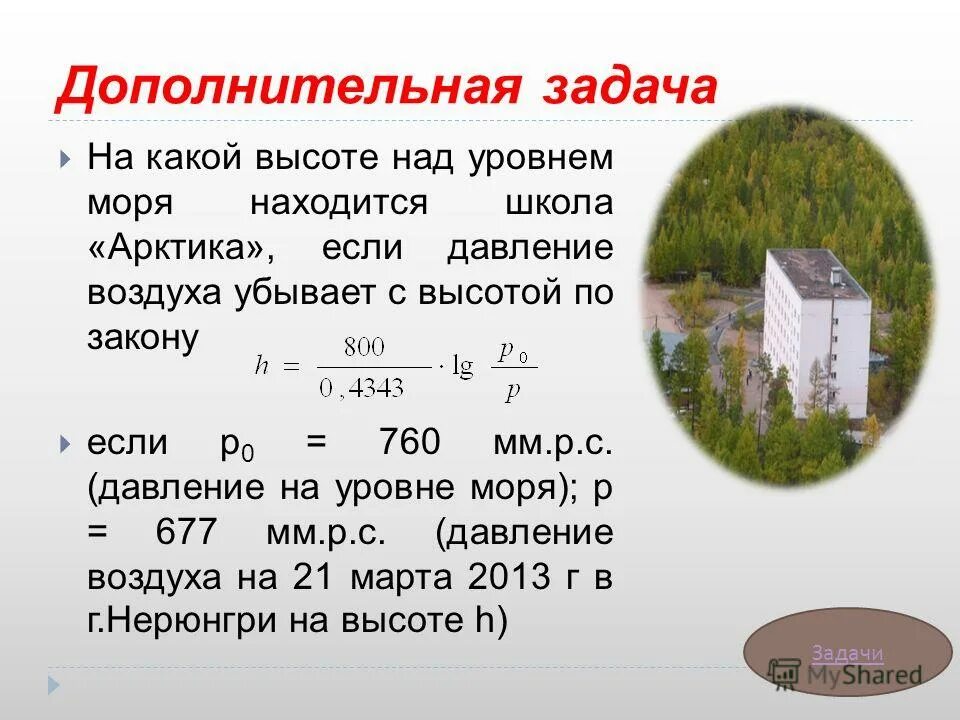 Дополнительная задача

На какой высоте над уровнем моря находится школа «Арктика», если давление воздуха убывает с высотой по закону $h = \frac{800}{0,4343} \cdot \lg \frac{p_0}{p}$

если $p_0$ = 760 мм.р.с. (давление на уровне моря); p = 677 мм.р.с. (давление воздуха на 21 марта 2013 г в г.Нерюнгри на высоте h)

Задачи

MyShared